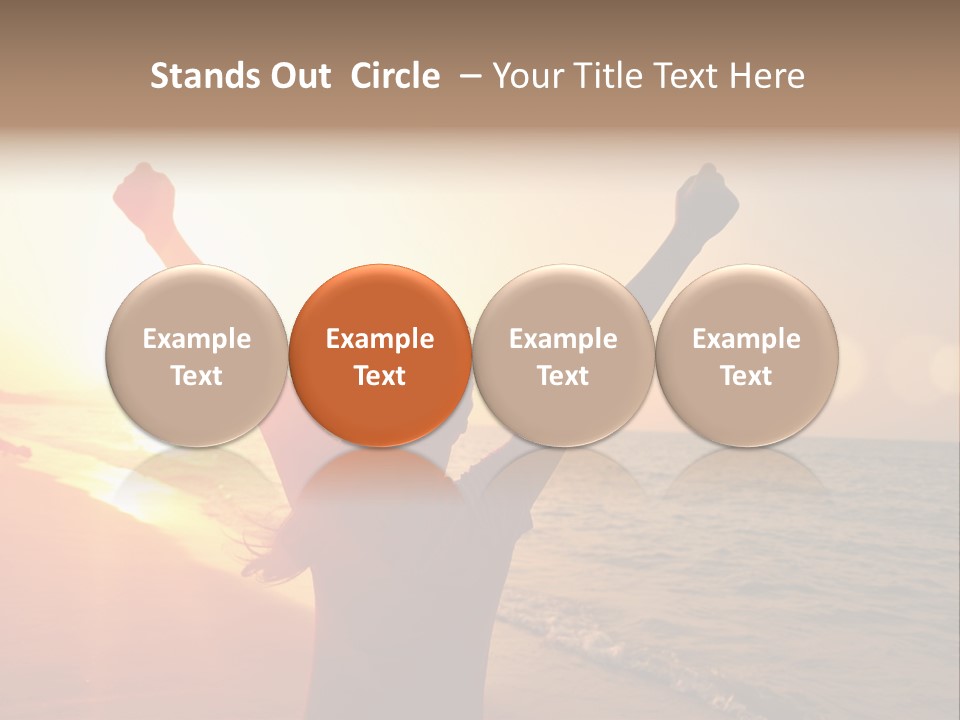 Stands Out Circle – Your Title Text Here

Example Text

Example Text

Example Text

Example Text